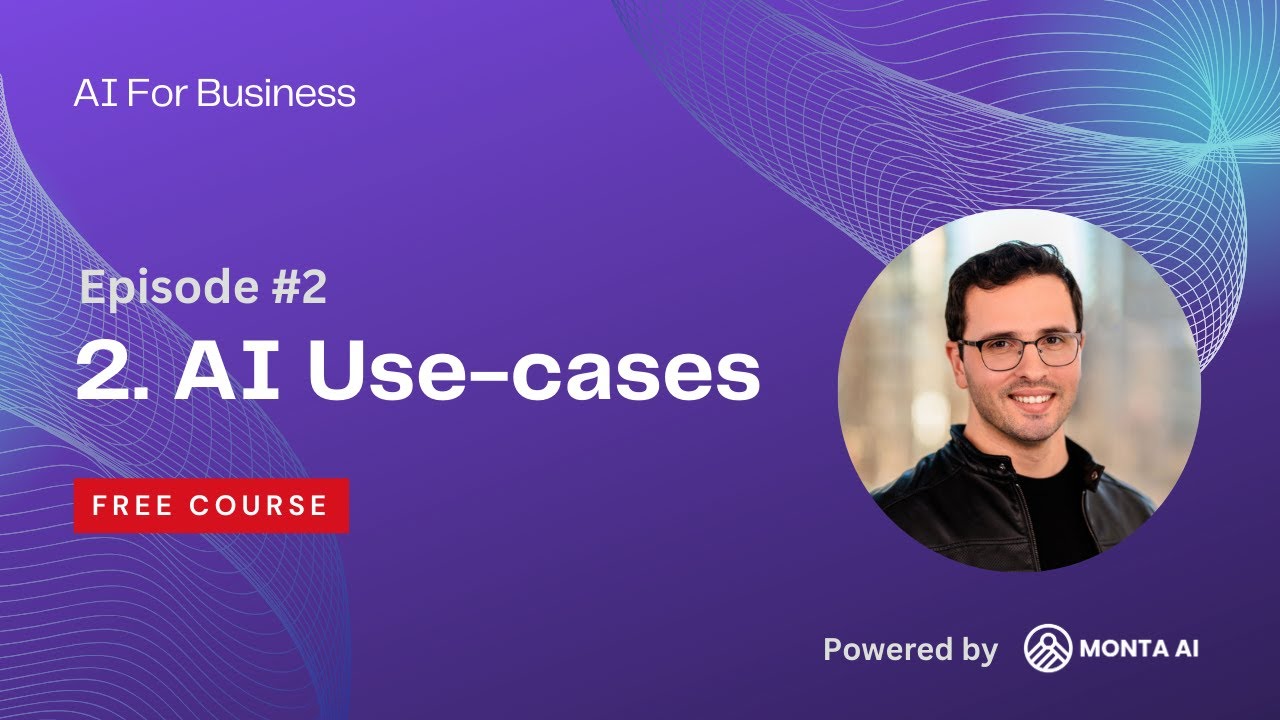 AI For Business

Episode #2

2. AI Use-cases

FREE COURSE

Powered by MONTA AI